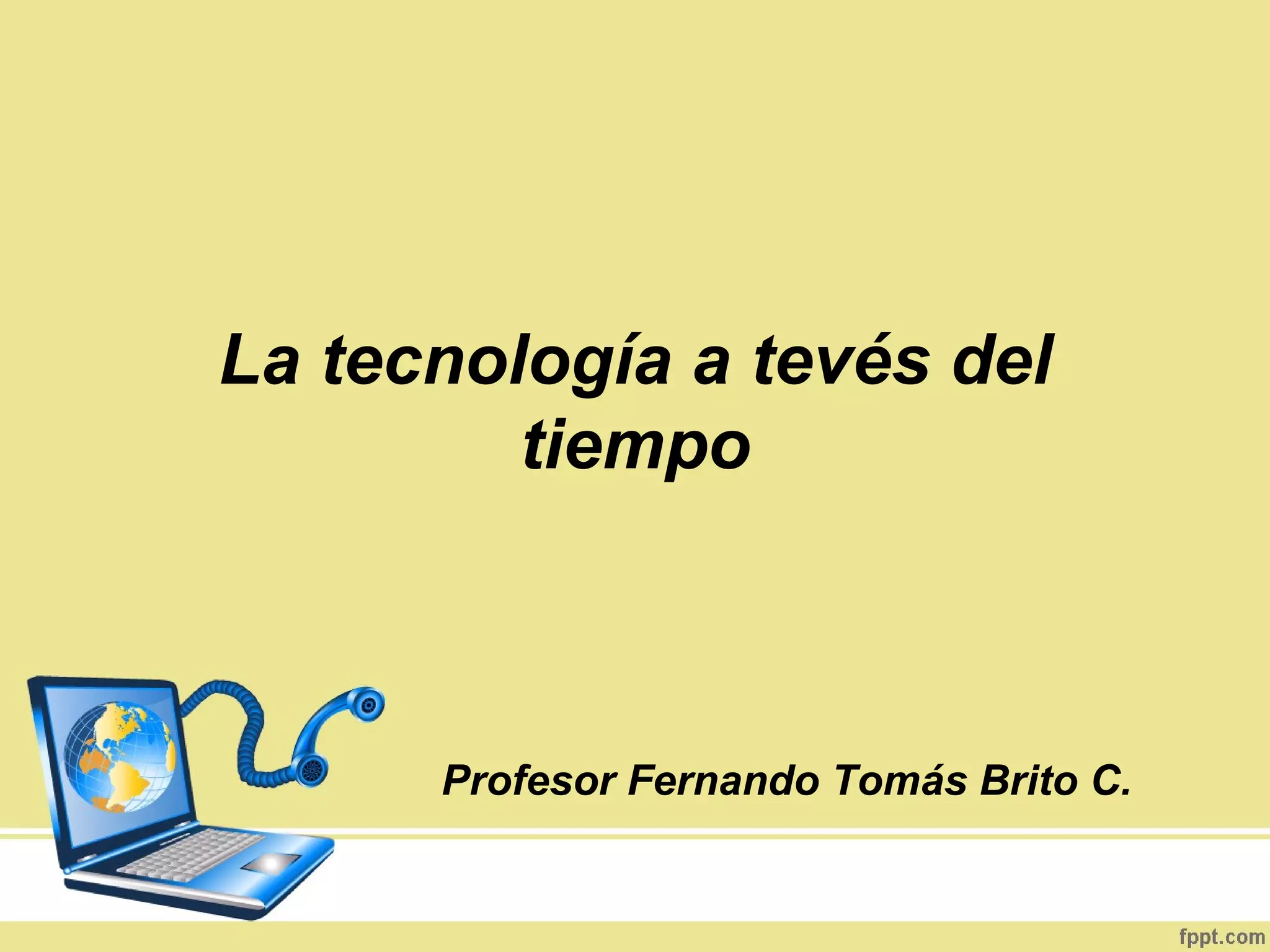 La tecnología a tevés del tiempo

Profesor Fernando Tomás Brito C.

fppt.com